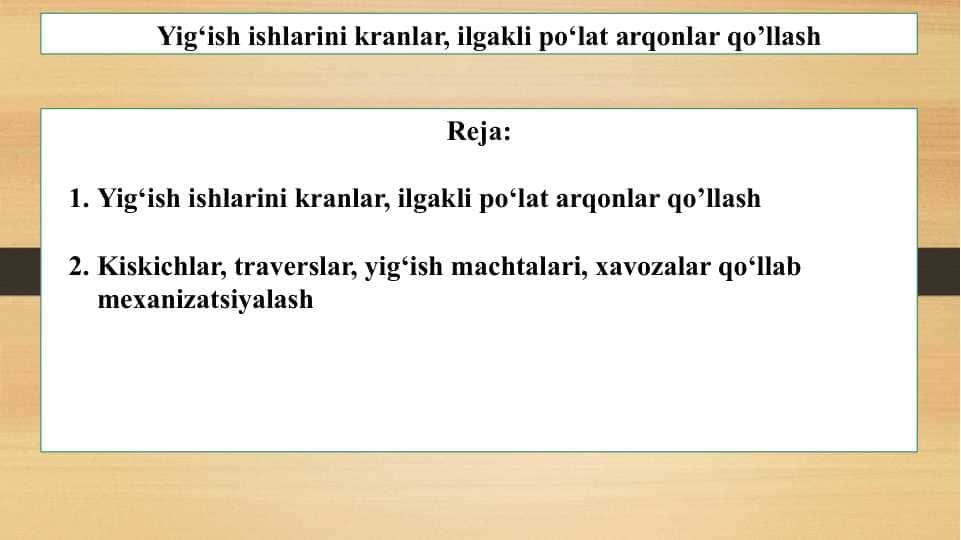 Yig‘ish ishlarini kranlar, ilgakli po‘lat arqonlar qo’llash

Reja:

1. Yig‘ish ishlarini kranlar, ilgakli po‘lat arqonlar qo’llash

2. Kiskichlar, traverslar, yig‘ish machtalari, xavozalar qo‘llab mexanizatsiyalash